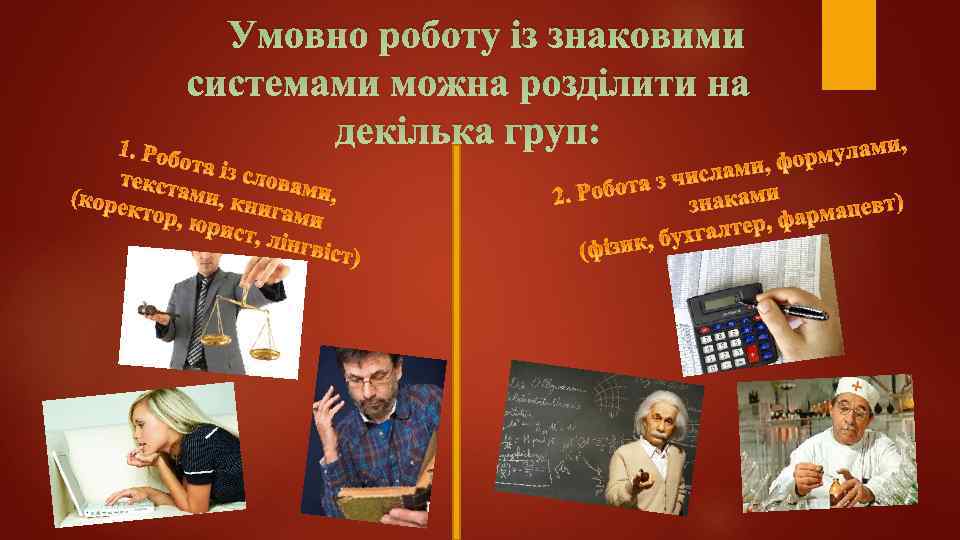 Умовно роботу із знаковими системами можна розділити на декілька груп:

1. Робота із словами, текстами, книгами (коректор, юрист, лінгвіст)

2. Робота з числами, формулами, знаками (фізик, бухгалтер, фармацевт)